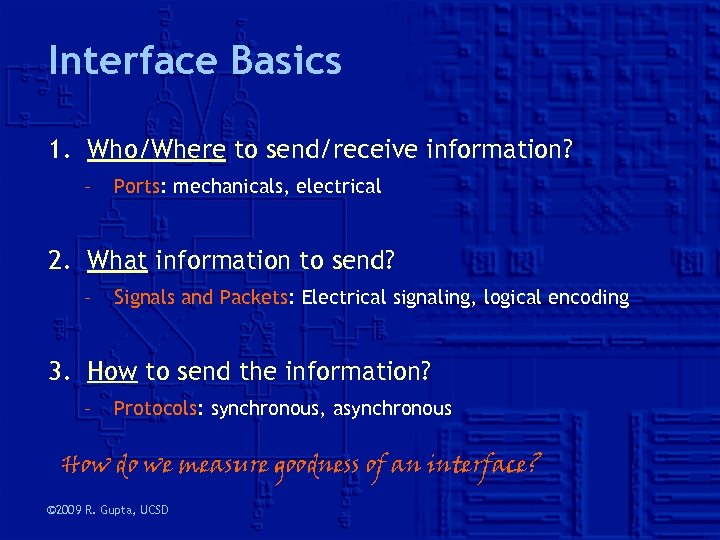 Interface Basics

1. Who/Where to send/receive information?
– Ports: mechanicals, electrical

2. What information to send?
– Signals and Packets: Electrical signaling, logical encoding

3. How to send the information?
– Protocols: synchronous, asynchronous

How do we measure goodness of an interface?

©2009 R. Gupta, UCSD